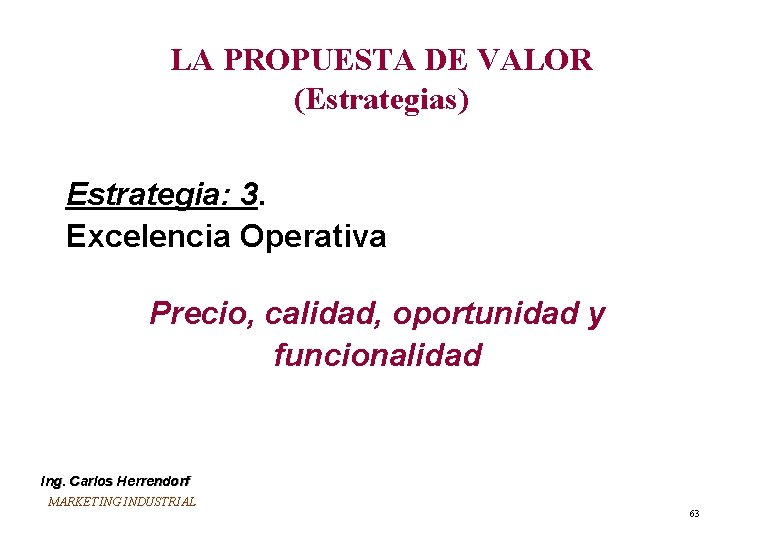 LA PROPUESTA DE VALOR
(Estrategias)

Estrategia: 3.
Excelencia Operativa

Precio, calidad, oportunidad y funcionalidad

Ing. Carlos Herrendorf
MARKETING INDUSTRIAL

63